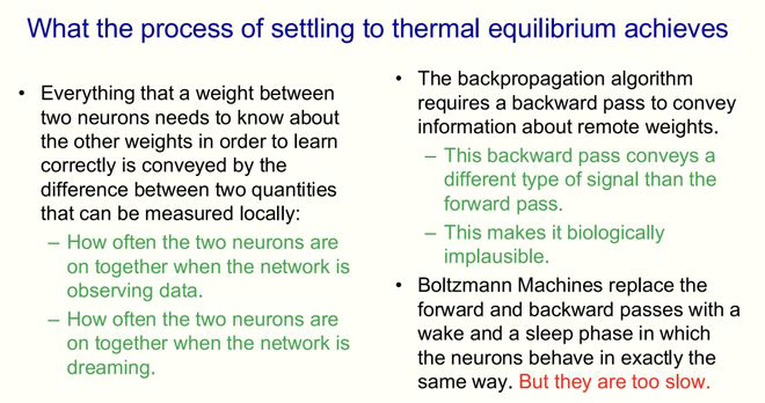 What the process of settling to thermal equilibrium achieves

• Everything that a weight between two neurons needs to know about the other weights in order to learn correctly is conveyed by the difference between two quantities that can be measured locally:
– How often the two neurons are on together when the network is observing data.
– How often the two neurons are on together when the network is dreaming.

• The backpropagation algorithm requires a backward pass to convey information about remote weights.
– This backward pass conveys a different type of signal than the forward pass.
– This makes it biologically implausible.

• Boltzmann Machines replace the forward and backward passes with a wake and a sleep phase in which the neurons behave in exactly the same way. But they are too slow.